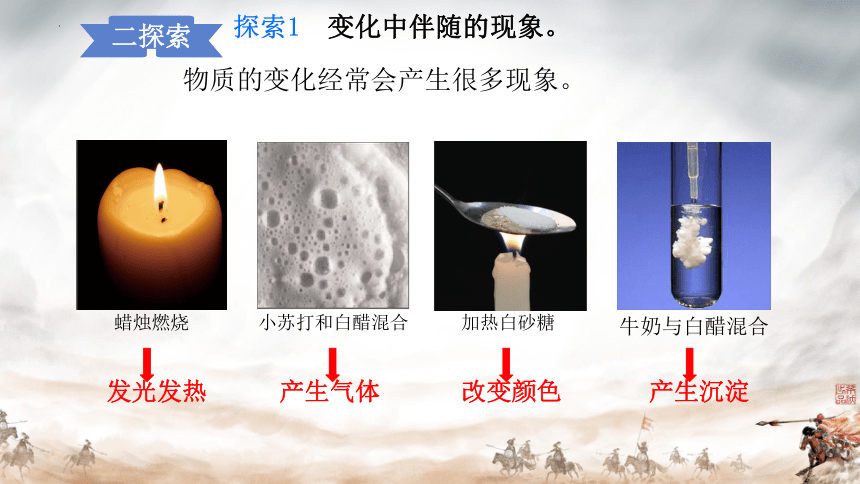 二探索 探索1 变化中伴随的现象。

物质的变化经常会产生很多现象。

蜡烛燃烧 小苏打和白醋混合 加热白砂糖 牛奶与白醋混合

发光发热 产生气体 改变颜色 产生沉淀